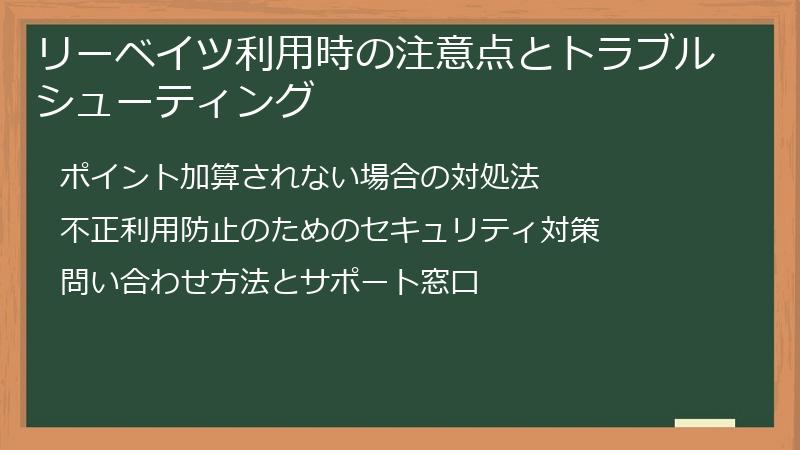 リーベイツ利用時の注意点とトラブルシューティング

ポイント加算されない場合の対処法

不正利用防止のためのセキュリティ対策

問い合わせ方法とサポート窓口